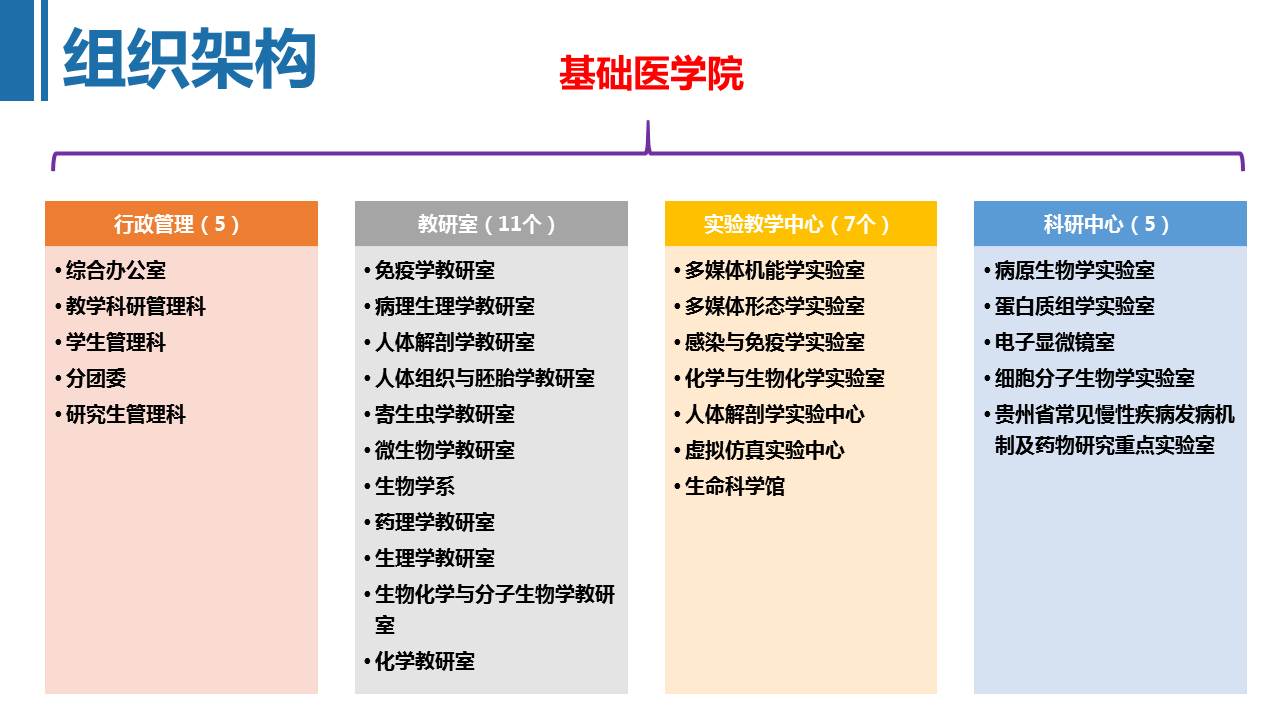 组织架构

基础医学院

行政管理（5）

• 综合办公室
• 教学科研管理科
• 学生管理科
• 分团委
• 研究生管理科

教研室（11个）

• 免疫学教研室
• 病理生理学教研室
• 人体解剖学教研室
• 人体组织与胚胎学教研室
• 寄生虫学教研室
• 微生物学教研室
• 生物学系
• 药理学教研室
• 生理学教研室
• 生物化学与分子生物学教研室
• 化学教研室

实验教学中心（7个）

• 多媒体机能学实验室
• 多媒体形态学实验室
• 感染与免疫学实验室
• 化学与生物化学实验室
• 人体解剖学实验中心
• 虚拟仿真实验中心
• 生命科学馆

科研中心（5）

• 病原生物学实验室
• 蛋白质组学实验室
• 电子显微镜室
• 细胞分子生物学实验室
• 贵州省常见慢性疾病发病机制及药物研究重点实验室